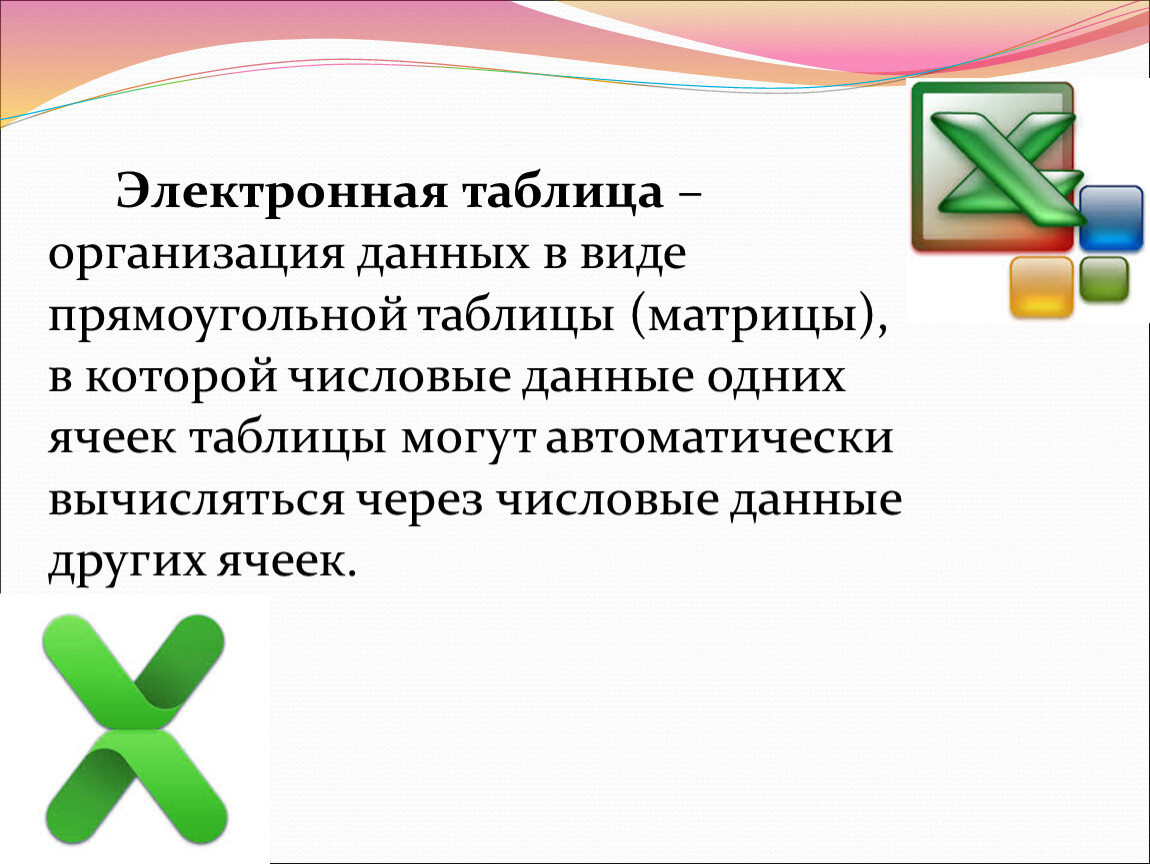 Электронная таблица – организация данных в виде прямоугольной таблицы (матрицы), в которой числовые данные одних ячеек таблицы могут автоматически вычисляться через числовые данные других ячеек.